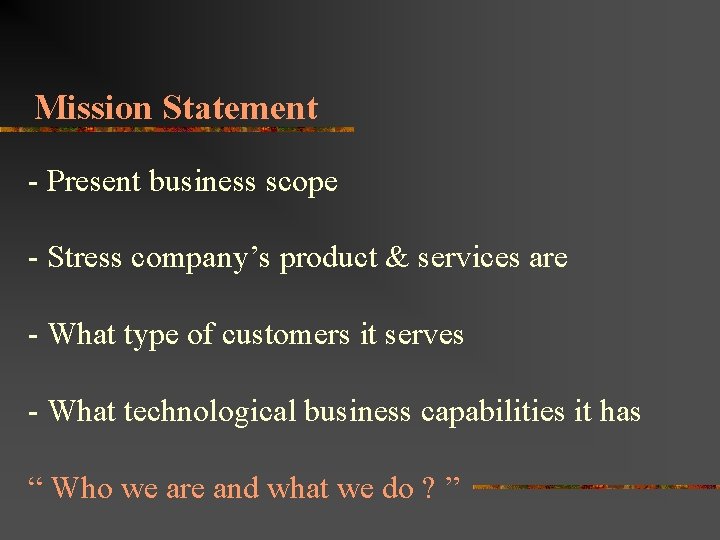 Mission Statement

- Present business scope

- Stress company’s product & services are

- What type of customers it serves

- What technological business capabilities it has

“ Who we are and what we do ? ”